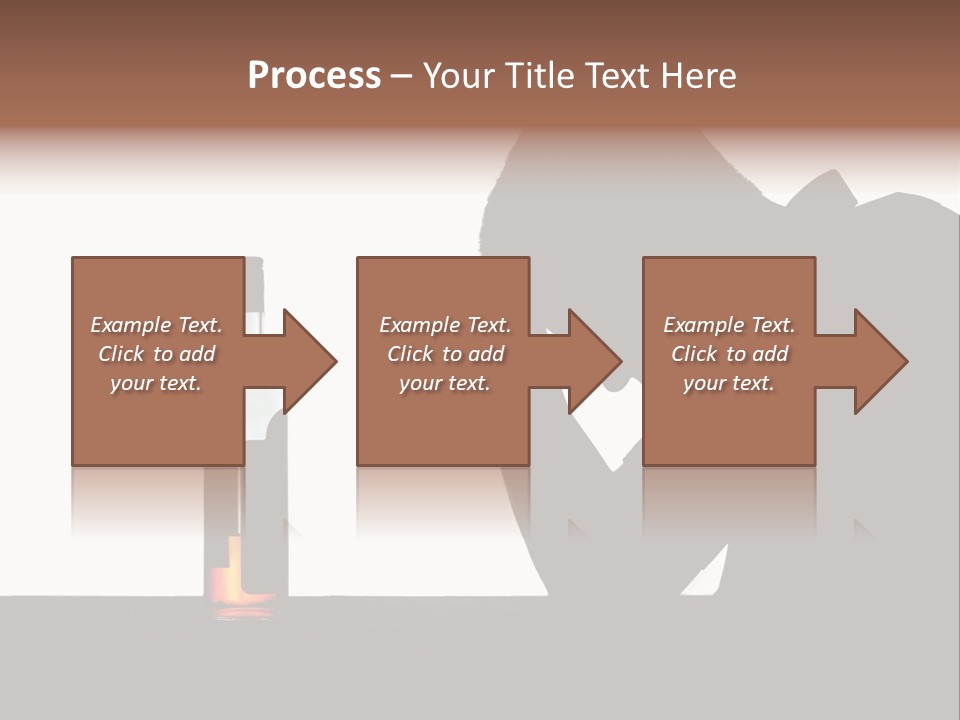 Process – Your Title Text Here

Example Text. Click to add your text.

Example Text. Click to add your text.

Example Text. Click to add your text.